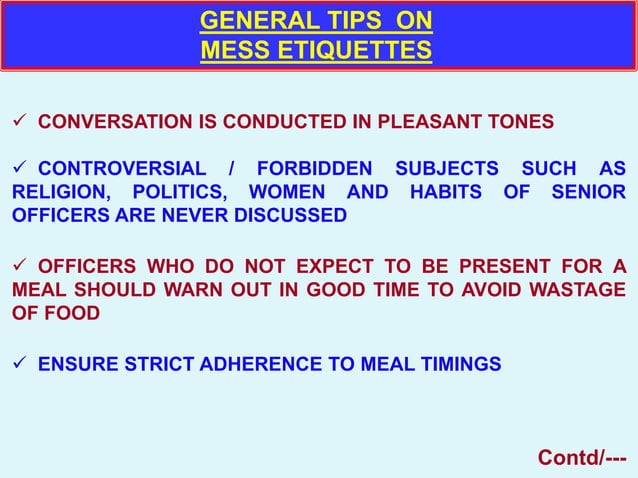 GENERAL TIPS ON MESS ETIQUETTES

✓ CONVERSATION IS CONDUCTED IN PLEASANT TONES

✓ CONTROVERSIAL / FORBIDDEN SUBJECTS SUCH AS RELIGION, POLITICS, WOMEN AND HABITS OF SENIOR OFFICERS ARE NEVER DISCUSSED

✓ OFFICERS WHO DO NOT EXPECT TO BE PRESENT FOR A MEAL SHOULD WARN OUT IN GOOD TIME TO AVOID WASTAGE OF FOOD

✓ ENSURE STRICT ADHERENCE TO MEAL TIMINGS

Contd/---